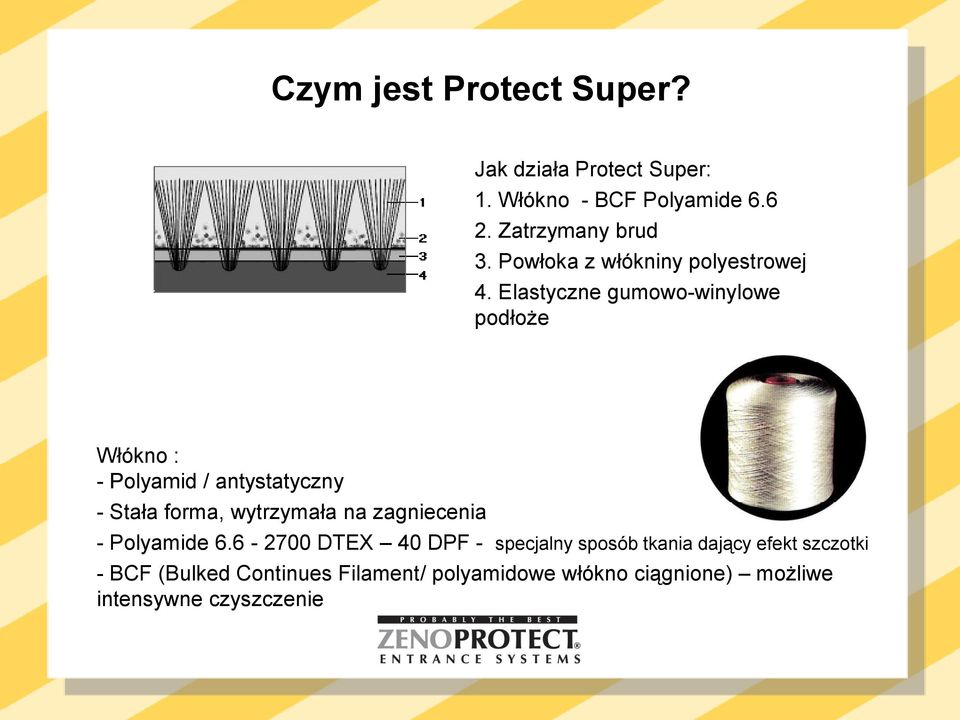 Czym jest Protect Super?

1
2
3
4

Jak działa Protect Super:
1. Włókno - BCF Polyamide 6.6
2. Zatrzymany brud
3. Powłoka z włókniny polyestrowej
4. Elastyczne gumowo-winylowe podłoże

Włókno :
- Polyamid / antystatyczny
- Stała forma, wytrzymała na zagniecenia
- Polyamide 6.6 - 2700 DTEX – 40 DPF - specjalny sposób tkania dający efekt szczotki
- BCF (Bulked Continues Filament/ polyamidowe włókno ciągnione) – możliwe intensywne czyszczenie

PROBABLY THE BEST
ZENOPROTECT®
ENTRANCE SYSTEMS